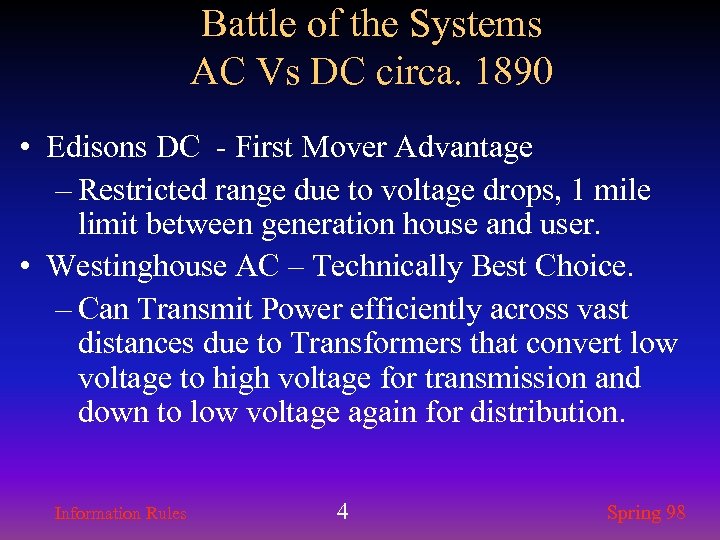 Battle of the Systems
AC Vs DC circa. 1890

• Edisons DC - First Mover Advantage
– Restricted range due to voltage drops, 1 mile limit between generation house and user.
• Westinghouse AC – Technically Best Choice.
– Can Transmit Power efficiently across vast distances due to Transformers that convert low voltage to high voltage for transmission and down to low voltage again for distribution.

Information Rules
4
Spring 98